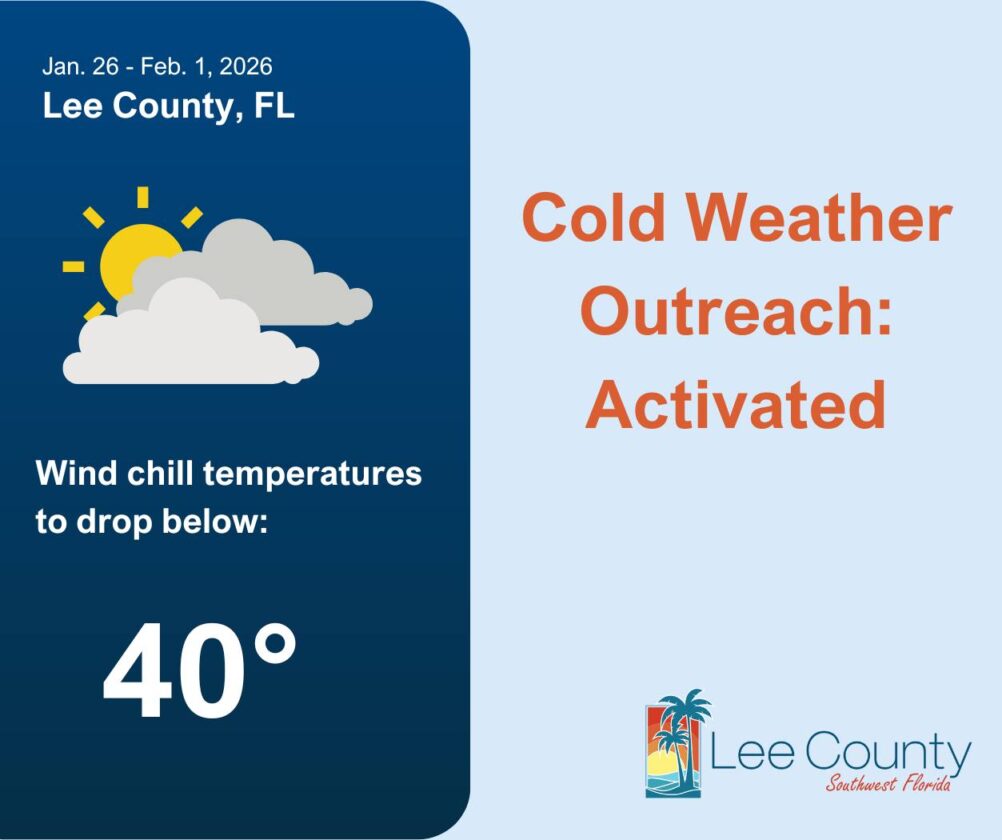 Jan. 26 - Feb. 1, 2026
Lee County, FL

Wind chill temperatures to drop below:

40°

Cold Weather Outreach: Activated

Lee County
Southwest Florida